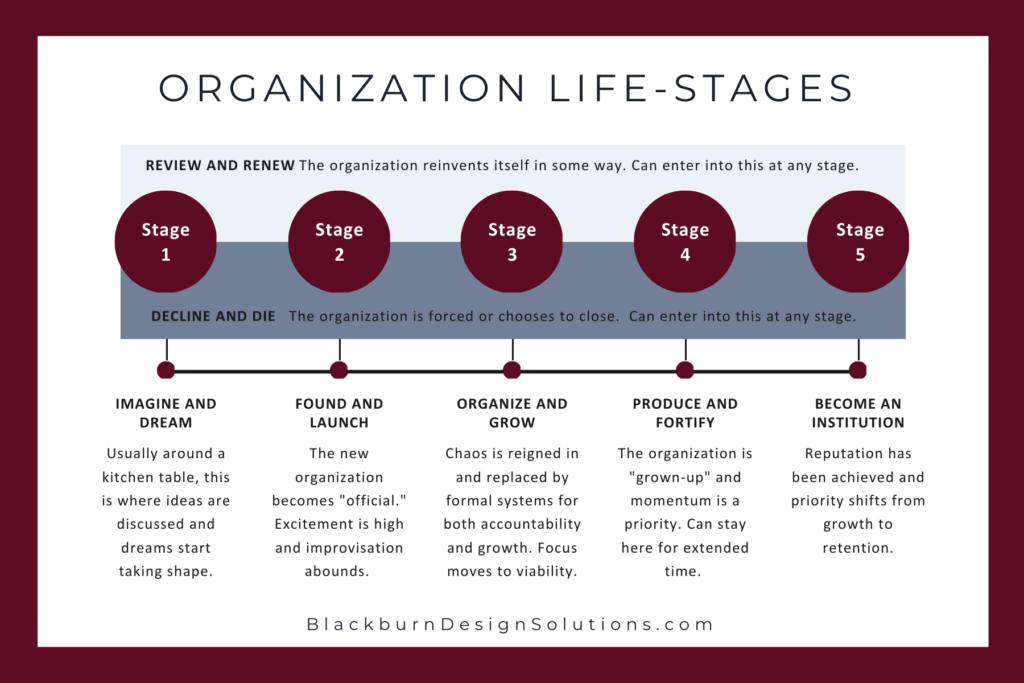 ORGANIZATION LIFE-STAGES

REVIEW AND RENEW The organization reinvents itself in some way. Can enter into this at any stage.

Stage 1

Stage 2

Stage 3

Stage 4

Stage 5

DECLINE AND DIE The organization is forced or chooses to close. Can enter into this at any stage.

IMAGINE AND DREAM

Usually around a kitchen table, this is where ideas are discussed and dreams start taking shape.

FOUND AND LAUNCH

The new organization becomes "official." Excitement is high and improvisation abounds.

ORGANIZE AND GROW

Chaos is reigned in and replaced by formal systems for both accountability and growth. Focus moves to viability.

PRODUCE AND FORTIFY

The organization is "grown-up" and momentum is a priority. Can stay here for extended time.

BECOME AN INSTITUTION

Reputation has been achieved and priority shifts from growth to retention.

BlackburnDesignSolutions.com